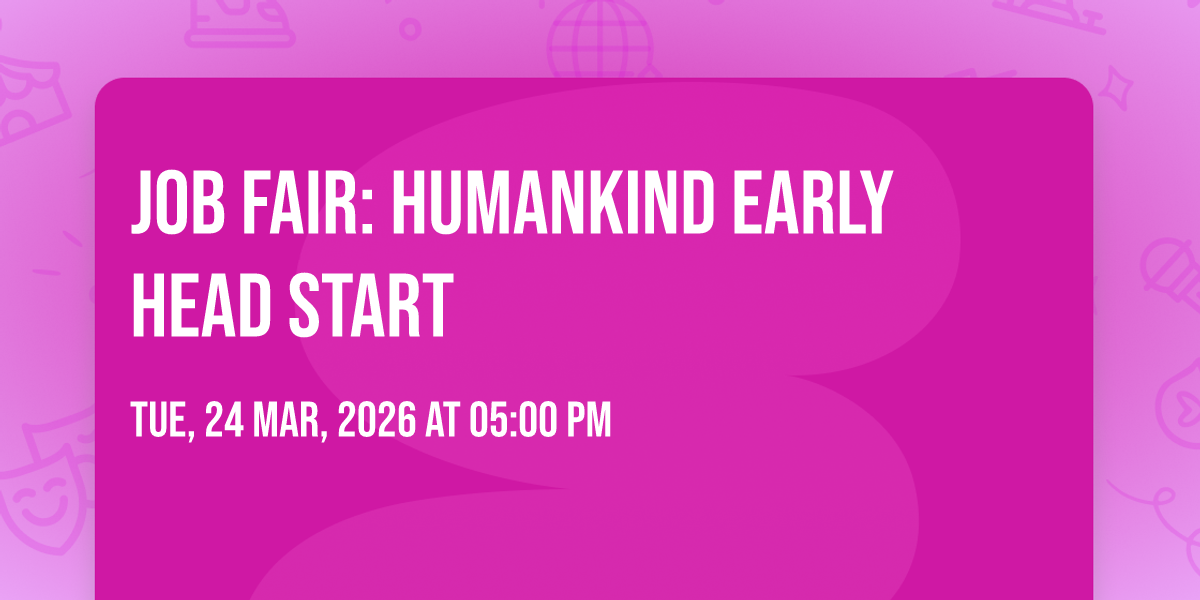 JOB FAIR: HUMANKIND EARLY HEAD START

TUE, 24 MAR, 2026 AT 05:00 PM